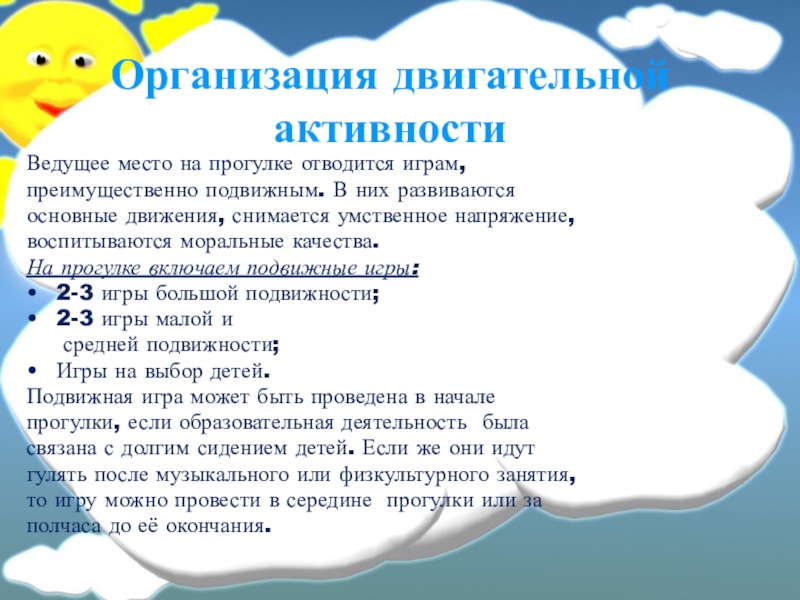 Организация двигательной активности

Ведущее место на прогулке отводится играм, преимущественно подвижным. В них развиваются основные движения, снимается умственное напряжение, воспитываются моральные качества.

На прогулке включаем подвижные игры:

• 2-3 игры большой подвижности;
• 2-3 игры малой и средней подвижности;
• Игры на выбор детей.

Подвижная игра может быть проведена в начале прогулки, если образовательная деятельность была связана с долгим сидением детей. Если же они идут гулять после музыкального или физкультурного занятия, то игру можно провести в середине прогулки или за полчаса до её окончания.